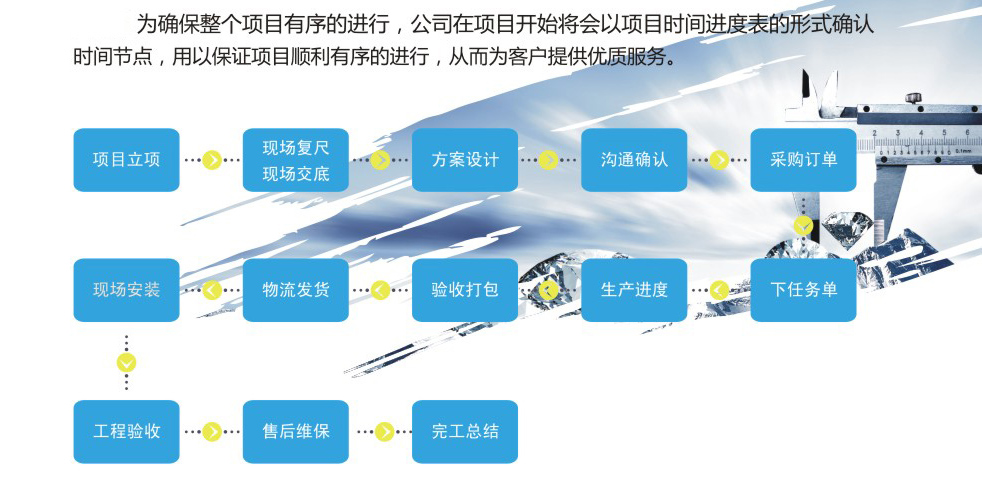 为确保整个项目有序的进行，公司在项目开始将会以项目时间进度表的形式确认时间节点，用以保证项目顺利有序的进行，从而为客户提供优质服务。

项目立项

现场复尺
现场交底

方案设计

沟通确认

采购订单

下任务单

生产进度

验收打包

物流发货

现场安装

工程验收

售后维保

完工总结